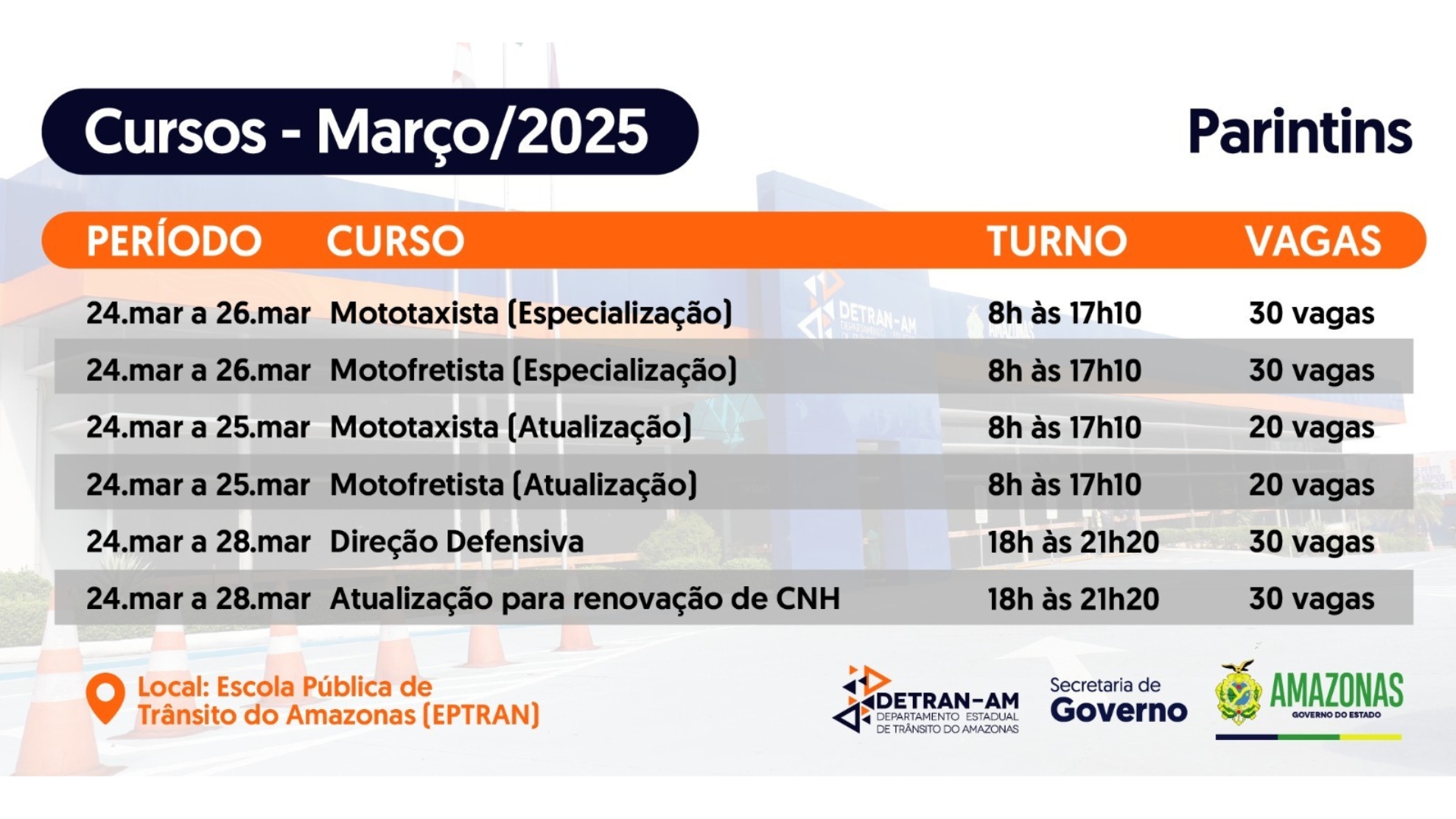 Cursos - Março/2025

Parintins

| PERÍODO | CURSO | TURNO | VAGAS |
|---|---|---|---|
| 24.mar a 26.mar | Mototaxista (Especialização) | 8h às 17h10 | 30 vagas |
| 24.mar a 26.mar | Motofretista (Especialização) | 8h às 17h10 | 30 vagas |
| 24.mar a 25.mar | Mototaxista (Atualização) | 8h às 17h10 | 20 vagas |
| 24.mar a 25.mar | Motofretista (Atualização) | 8h às 17h10 | 20 vagas |
| 24.mar a 28.mar | Direção Defensiva | 18h às 21h20 | 30 vagas |
| 24.mar a 28.mar | Atualização para renovação de CNH | 18h às 21h20 | 30 vagas |

Local: Escola Pública de Trânsito do Amazonas (EPTRAN)

DETRAN-AM
DEPARTAMENTO ESTADUAL DE TRÂNSITO DO AMAZONAS

Secretaria de Governo

AMAZONAS
GOVERNO DO ESTADO